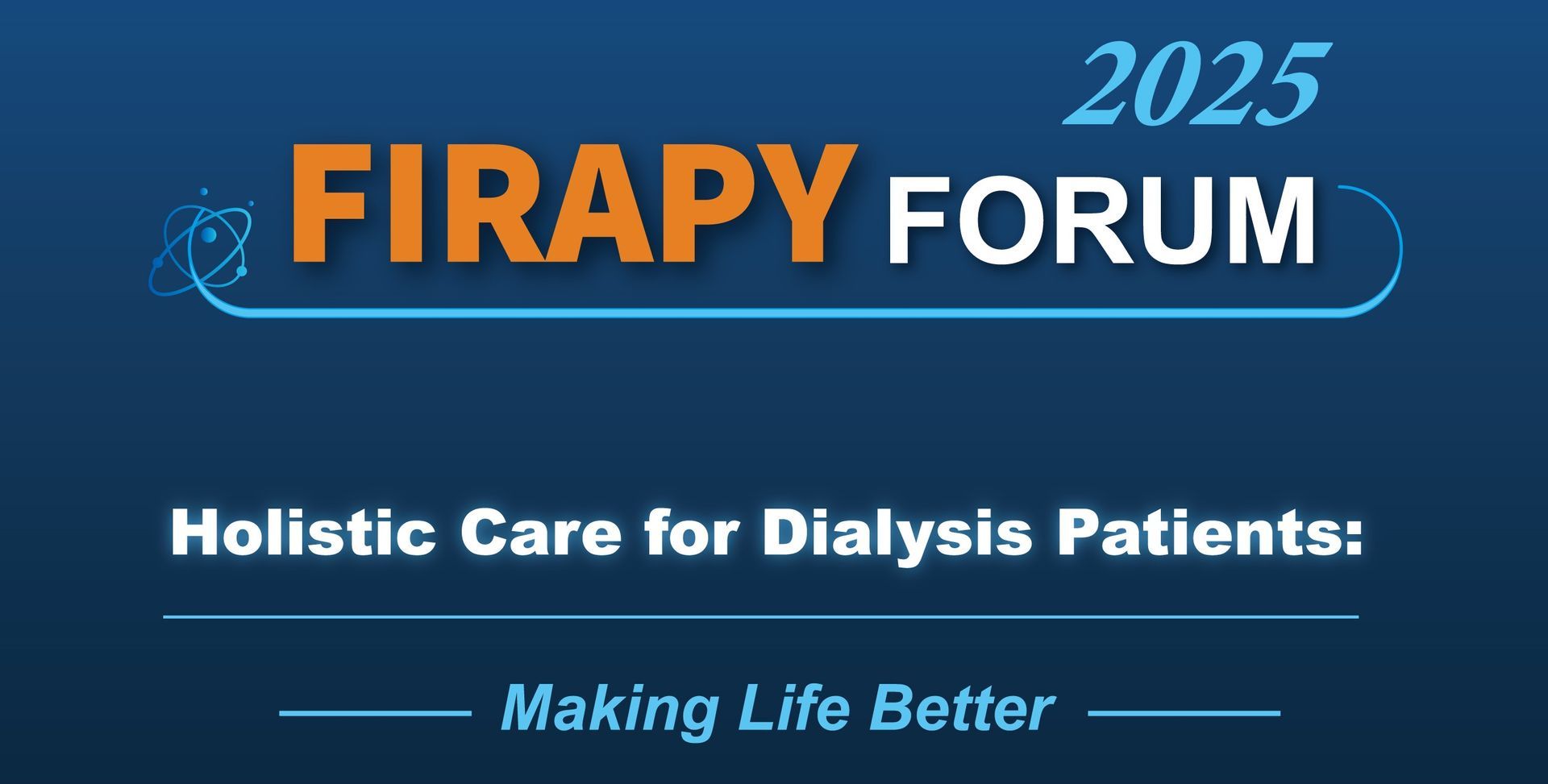 2025

FIRAPY FORUM

Holistic Care for Dialysis Patients:

Making Life Better